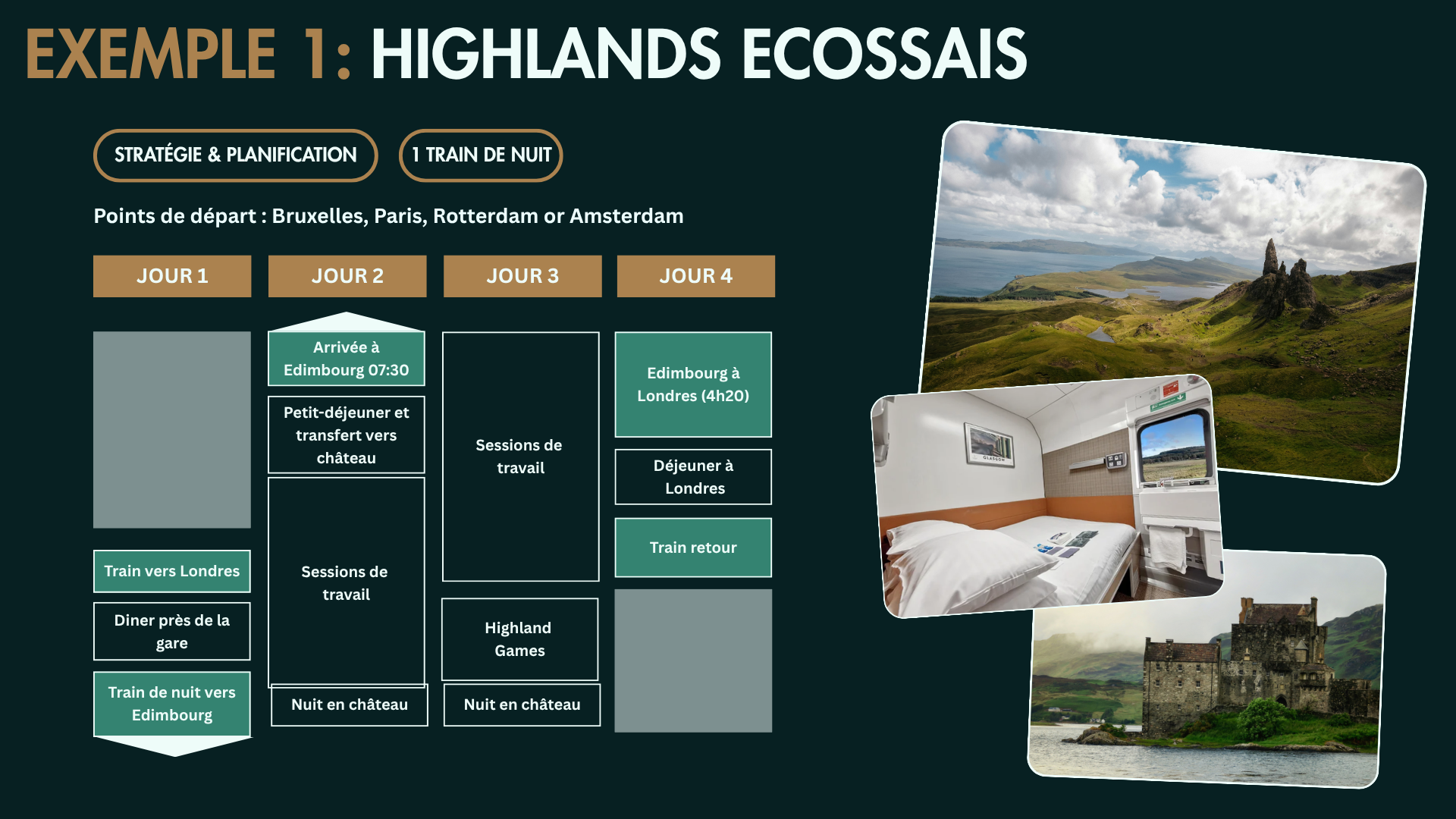 EXEMPLE 1: HIGHLANDS ECOSSAIS

STRATÉGIE & PLANIFICATION

1 TRAIN DE NUIT

Points de départ : Bruxelles, Paris, Rotterdam or Amsterdam

JOUR 1

Train vers Londres

Diner près de la gare

Train de nuit vers Edimbourg

JOUR 2

Arrivée à Edimbourg 07:30

Petit-déjeuner et transfert vers château

Sessions de travail

Nuit en château

JOUR 3

Sessions de travail

Highland Games

Nuit en château

JOUR 4

Edimbourg à Londres (4h20)

Déjeuner à Londres

Train retour

GLASGOW